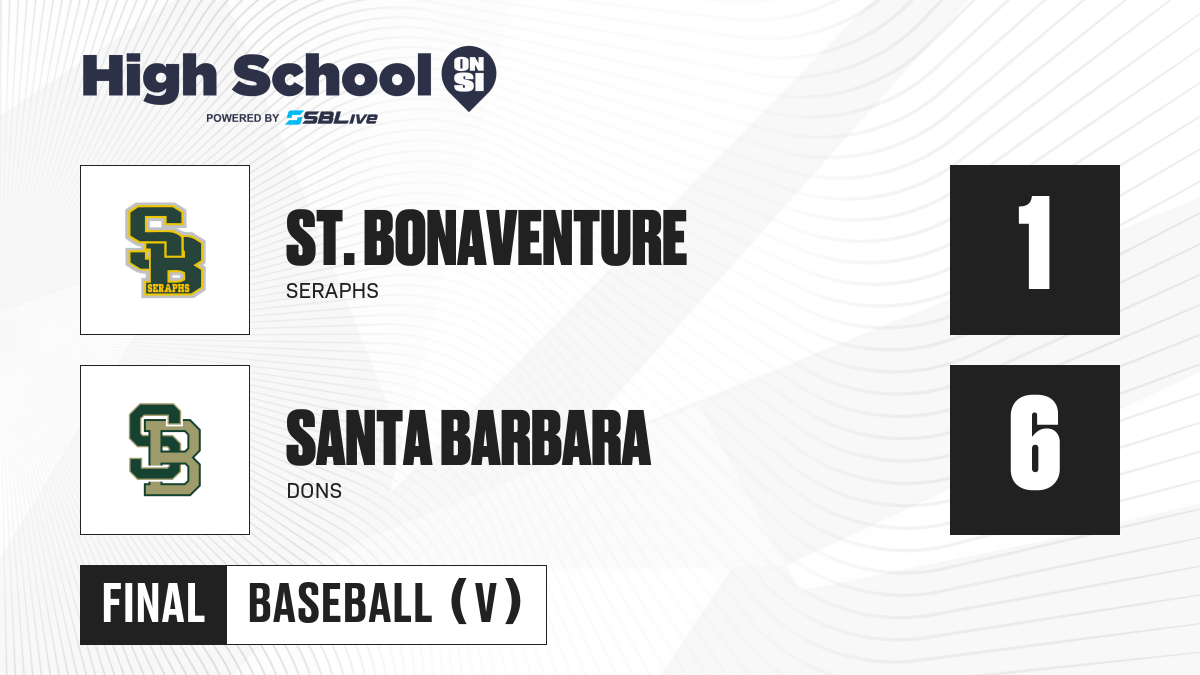 High School ON SI
POWERED BY SBLive

SB SERAPHS
ST. BONAVENTURE
SERAPHS
1

SB
SANTA BARBARA
DONS
6

FINAL BASEBALL (V)